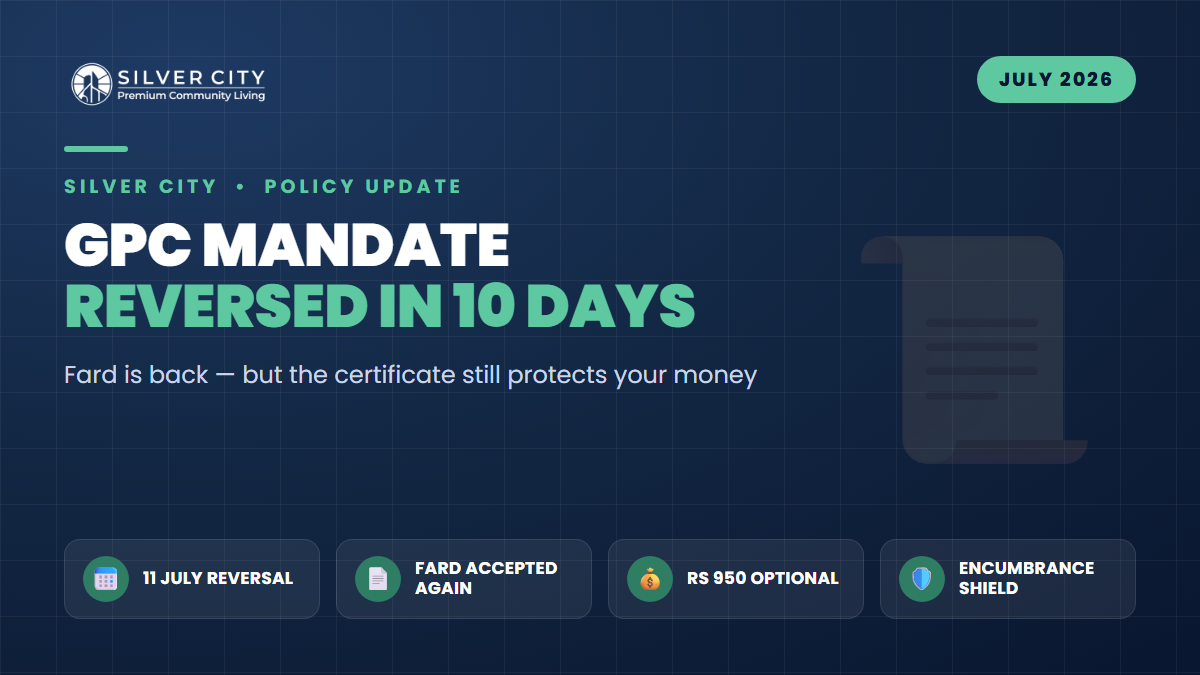 SILVER CITY
Premium Community Living

JULY 2026

SILVER CITY • POLICY UPDATE

GPC MANDATE
REVERSED IN 10 DAYS

Fard is back — but the certificate still protects your money

11 JULY REVERSAL

FARD ACCEPTED AGAIN

RS 950 OPTIONAL

ENCUMBRANCE SHIELD